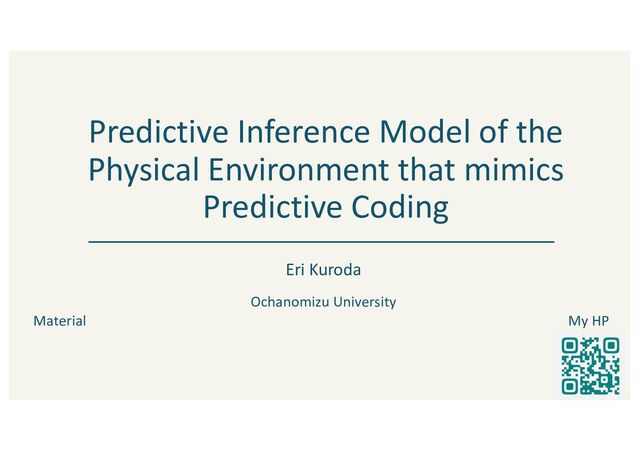 Predictive Inference Model of the Physical Environment that mimics Predictive Coding

Eri Kuroda

Ochanomizu University

Material

My HP